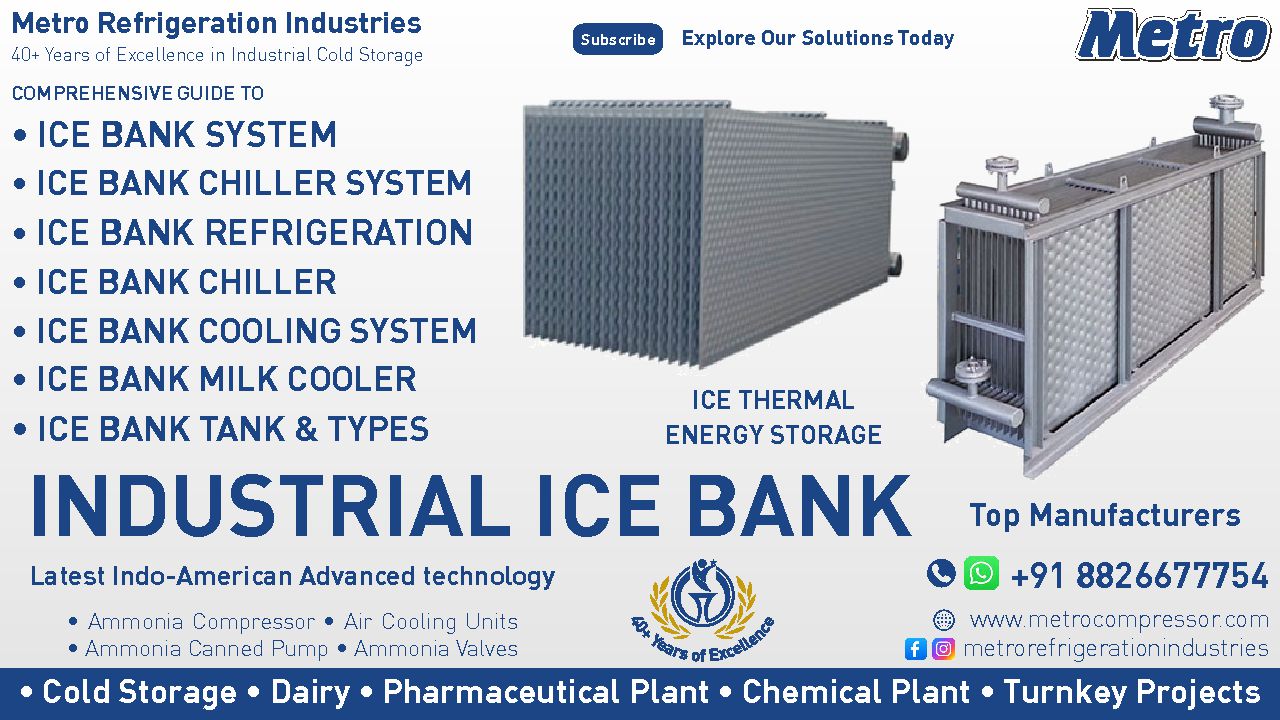 Metro Refrigeration Industries
40+ Years of Excellence in Industrial Cold Storage

Subscribe Explore Our Solutions Today

Metro

COMPREHENSIVE GUIDE TO
• ICE BANK SYSTEM
• ICE BANK CHILLER SYSTEM
• ICE BANK REFRIGERATION
• ICE BANK CHILLER
• ICE BANK COOLING SYSTEM
• ICE BANK MILK COOLER
• ICE BANK TANK & TYPES

ICE THERMAL ENERGY STORAGE

INDUSTRIAL ICE BANK

Top Manufacturers

Latest Indo-American Advanced technology

• Ammonia Compressor • Air Cooling Units
• Ammonia Canned Pump • Ammonia Valves

40+ Years of Excellence

+91 8826677754
www.metrocompressor.com
metrorefrigerationindustries

• Cold Storage • Dairy • Pharmaceutical Plant • Chemical Plant • Turnkey Projects